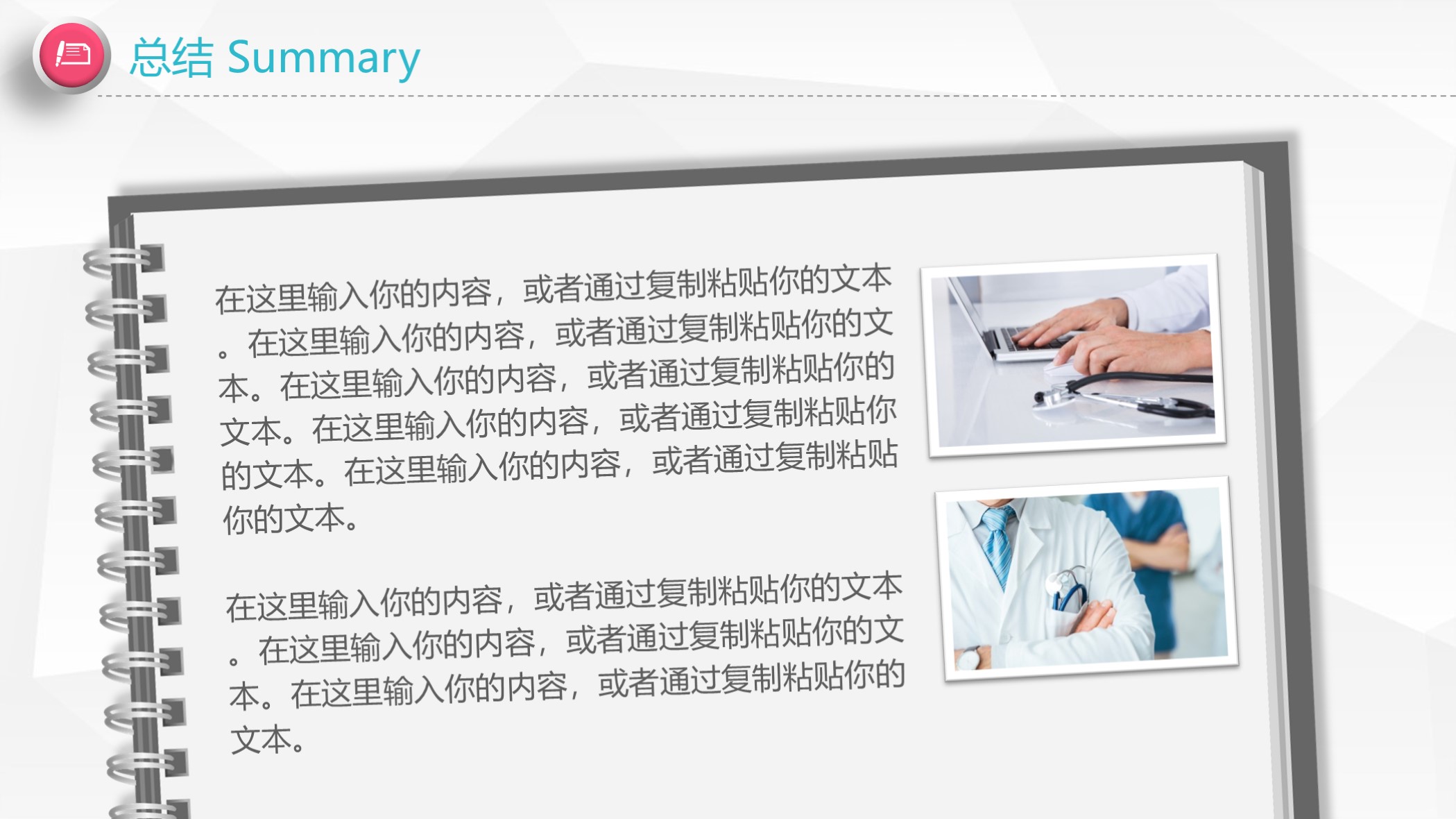 总结 Summary

在这里输入你的内容，或者通过复制粘贴你的文本。在这里输入你的内容，或者通过复制粘贴你的文本。在这里输入你的内容，或者通过复制粘贴你的文本。在这里输入你的内容，或者通过复制粘贴你的文本。在这里输入你的内容，或者通过复制粘贴你的文本。

在这里输入你的内容，或者通过复制粘贴你的文本。在这里输入你的内容，或者通过复制粘贴你的文本。在这里输入你的内容，或者通过复制粘贴你的文本。